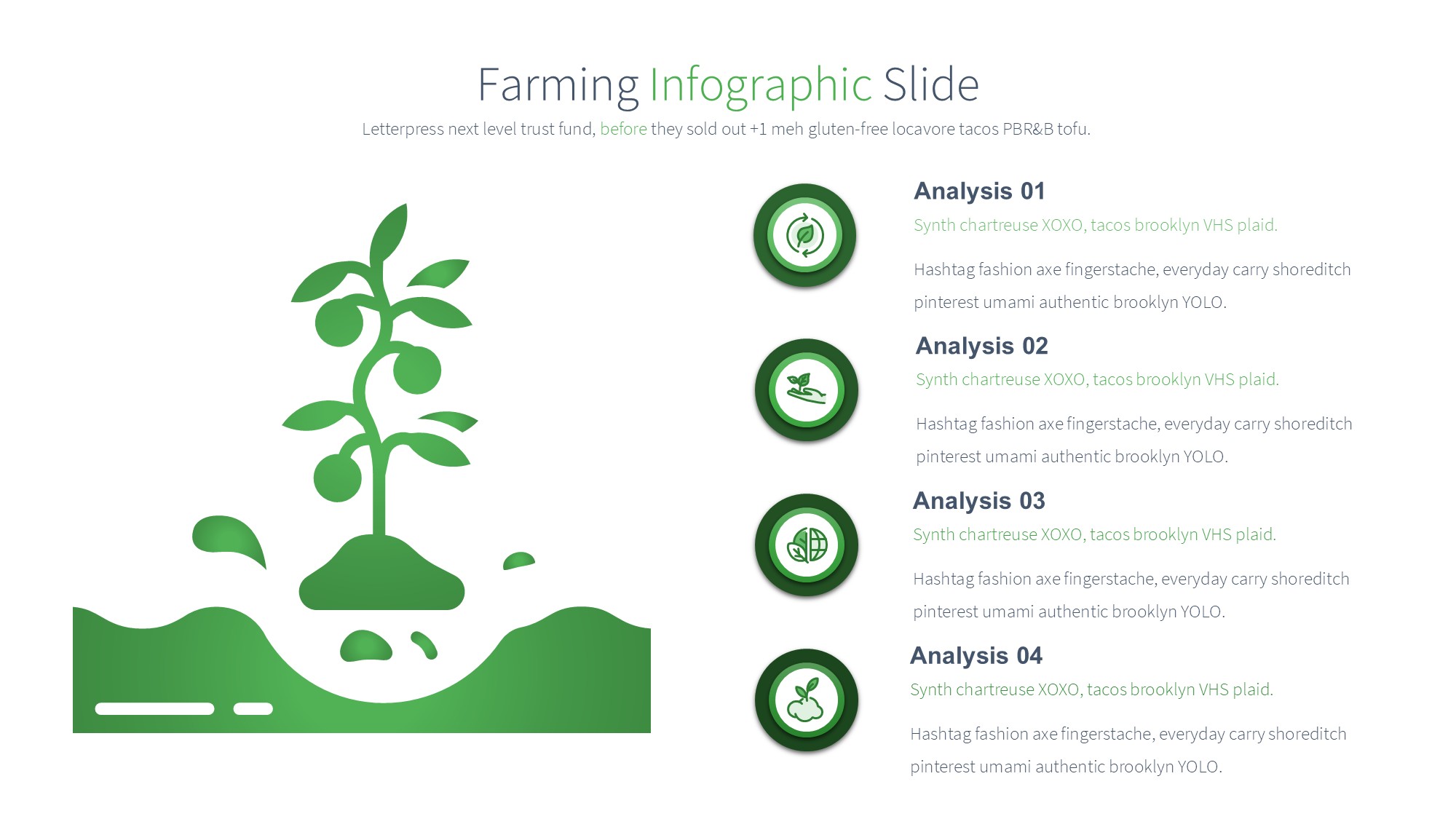 Farming Infographic Slide

Letterpress next level trust fund, before they sold out +1 meh gluten-free locavore tacos PBR&B tofu.

Analysis 01

Synth chartreuse XOXO, tacos brooklyn VHS plaid.

Hashtag fashion axe fingerstache, everyday carry shoreditch pinterest umami authentic brooklyn YOLO.

Analysis 02

Synth chartreuse XOXO, tacos brooklyn VHS plaid.

Hashtag fashion axe fingerstache, everyday carry shoreditch pinterest umami authentic brooklyn YOLO.

Analysis 03

Synth chartreuse XOXO, tacos brooklyn VHS plaid.

Hashtag fashion axe fingerstache, everyday carry shoreditch pinterest umami authentic brooklyn YOLO.

Analysis 04

Synth chartreuse XOXO, tacos brooklyn VHS plaid.

Hashtag fashion axe fingerstache, everyday carry shoreditch pinterest umami authentic brooklyn YOLO.